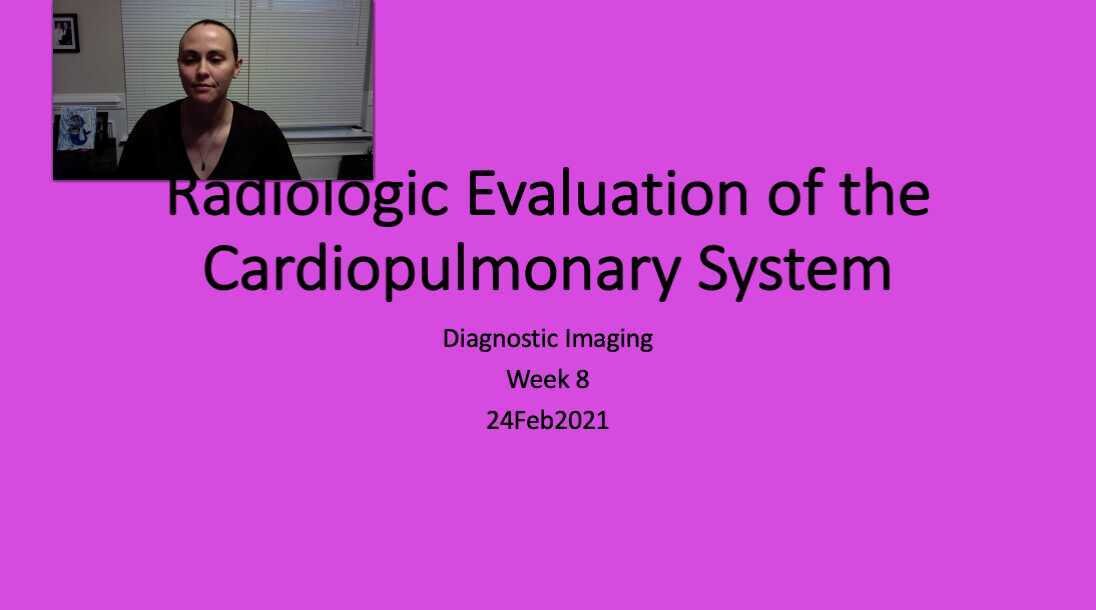 Radiologic Evaluation of the Cardiopulmonary System

Diagnostic Imaging
Week 8
24Feb2021